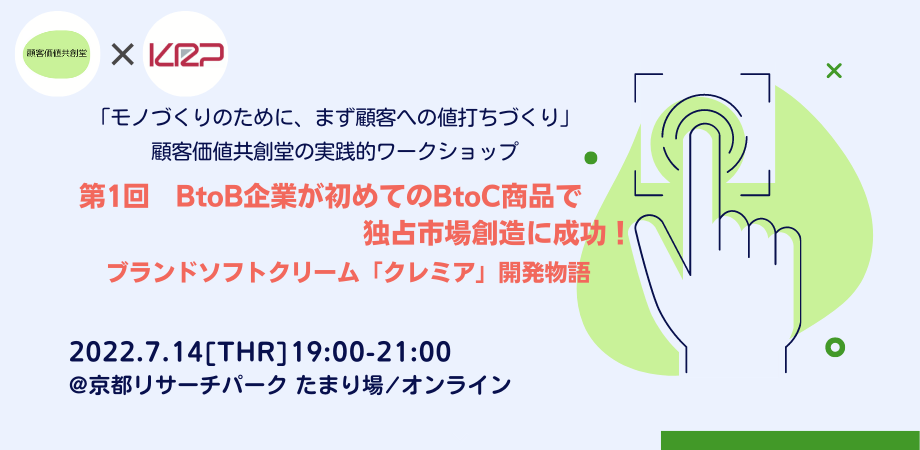 顧客価値共創堂 × KRP

「モノづくりのために、まず顧客への値打ちづくり」
顧客価値共創堂の実践的ワークショップ

第1回　BtoB企業が初めてのBtoC商品で
独占市場創造に成功！
ブランドソフトクリーム「クレミア」開発物語

2022.7.14[THR]19:00-21:00
@京都リサーチパーク たまり場／オンライン